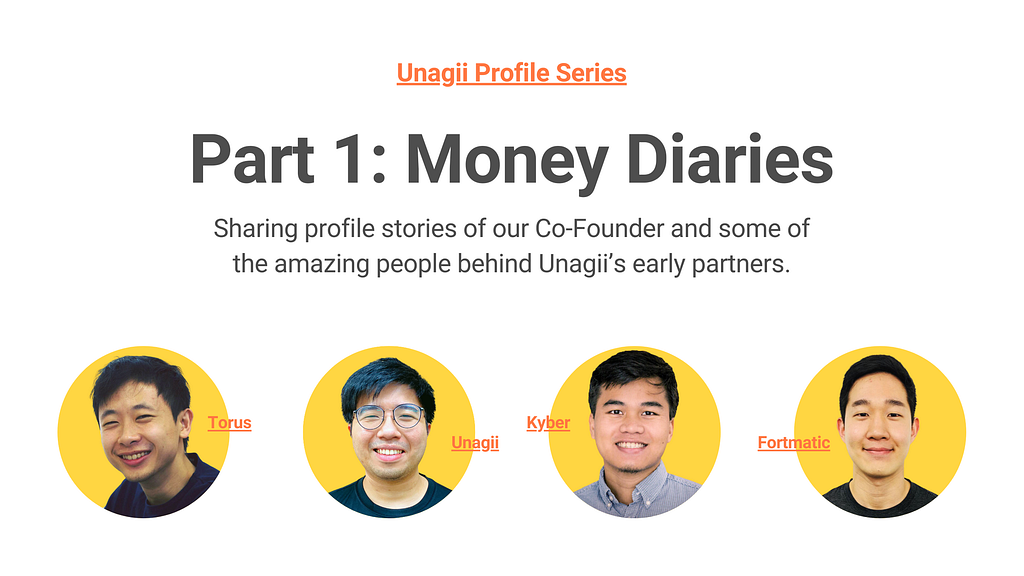 Unagii Profile Series

Part 1: Money Diaries

Sharing profile stories of our Co-Founder and some of the amazing people behind Unagii's early partners.

Torus

Unagii

Kyber

Fortmatic